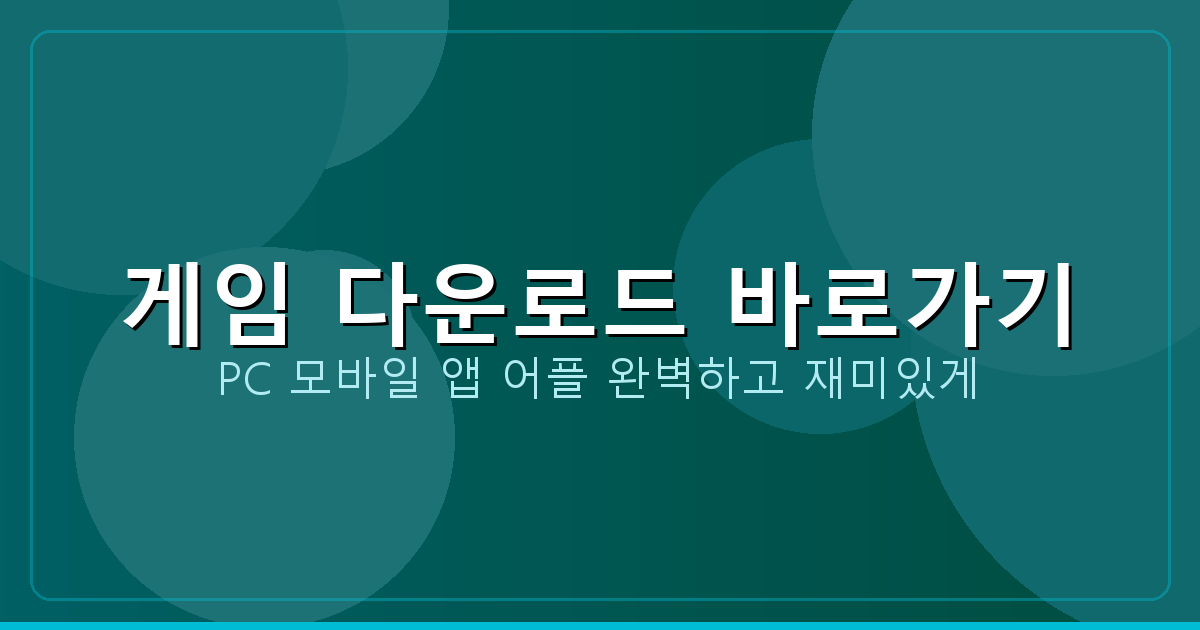 게임 다운로드 바로가기

PC 모바일 앱 어플 완벽하고 재미있게